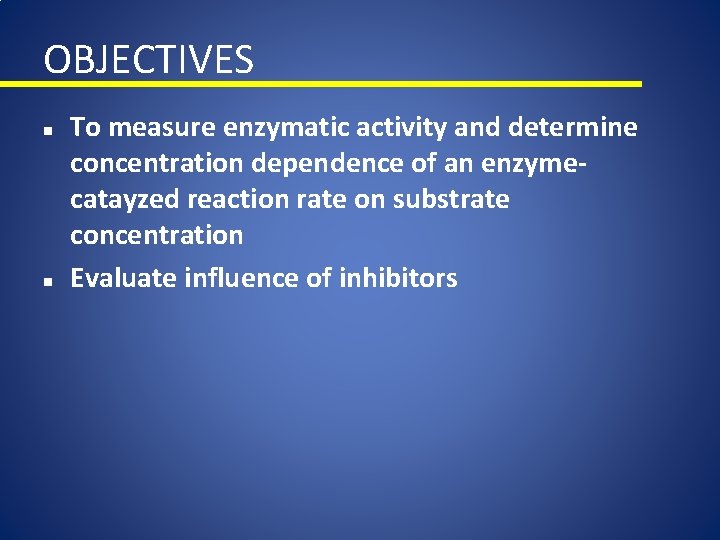 OBJECTIVES

- To measure enzymatic activity and determine concentration dependence of an enzyme-catayzed reaction rate on substrate concentration
- Evaluate influence of inhibitors